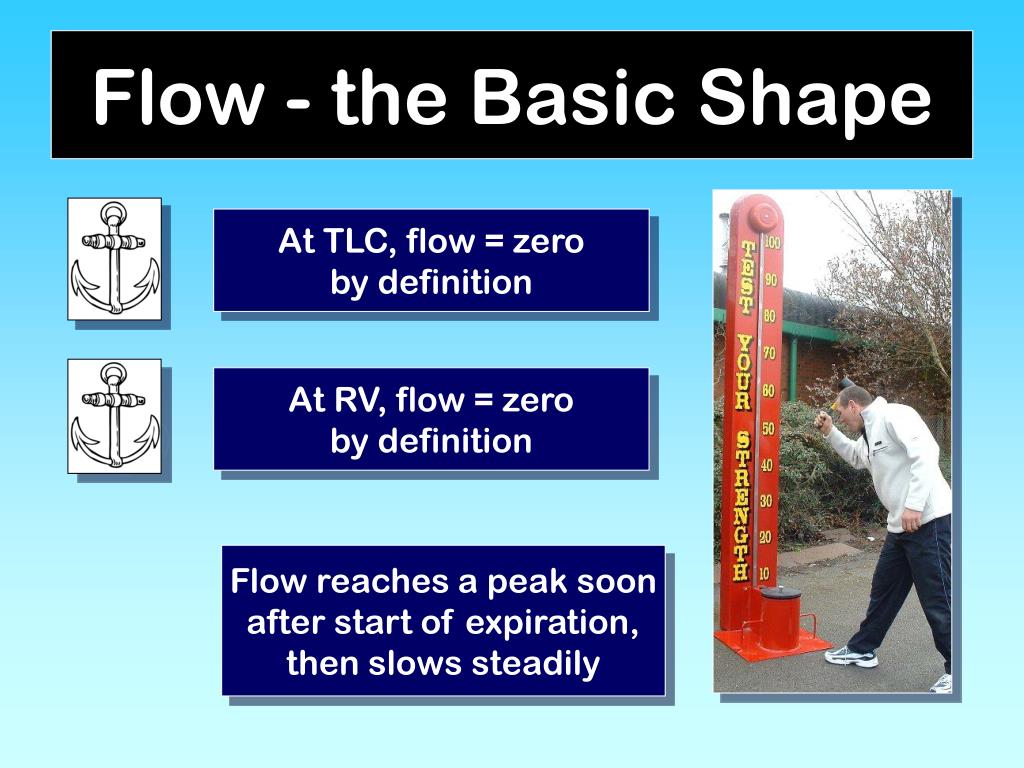 Flow - the Basic Shape

At TLC, flow = zero by definition

At RV, flow = zero by definition

Flow reaches a peak soon after start of expiration, then slows steadily

TEST YOUR STRENGTH

100
90
80
70
60
50
40
30
20
10